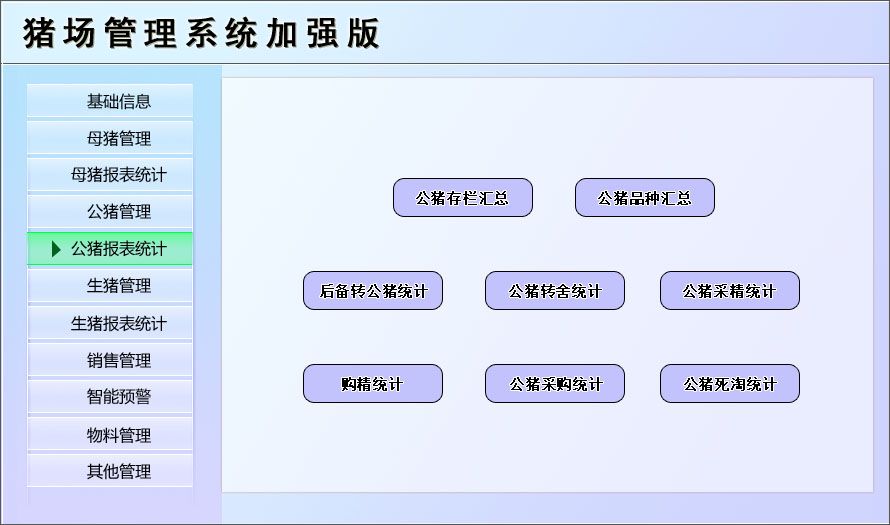 猪场管理系统加强版

基础信息
母猪管理
母猪报表统计
公猪管理
公猪报表统计
生猪管理
生猪报表统计
销售管理
智能预警
物料管理
其他管理

公猪存栏汇总
公猪品种汇总
后备转公猪统计
公猪转舍统计
公猪采精统计
购精统计
公猪采购统计
公猪死淘统计